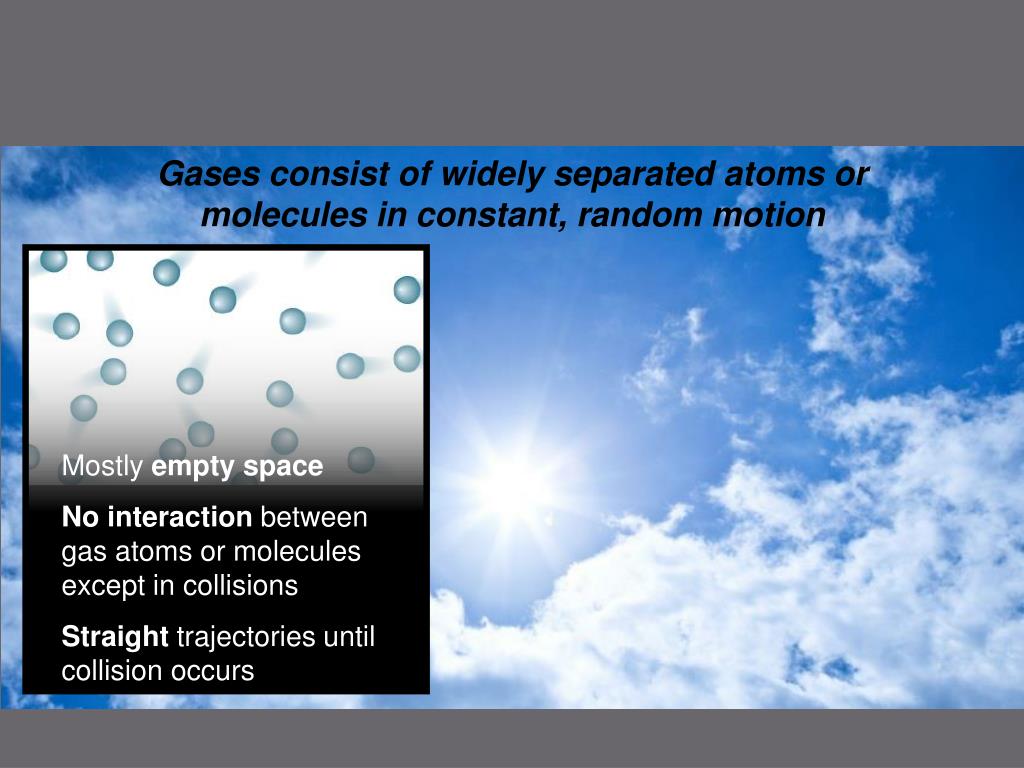 Gases consist of widely separated atoms or molecules in constant, random motion

Mostly empty space

No interaction between gas atoms or molecules except in collisions

Straight trajectories until collision occurs